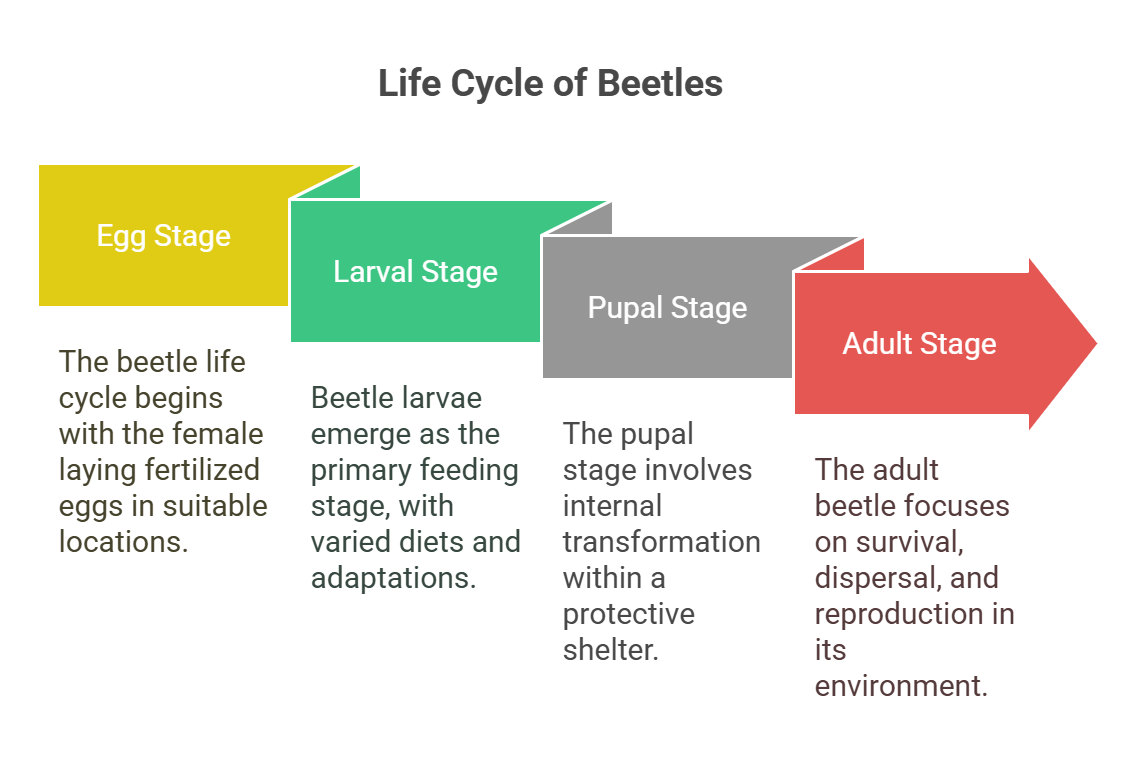 Life Cycle of Beetles

Egg Stage

The beetle life cycle begins with the female laying fertilized eggs in suitable locations.

Larval Stage

Beetle larvae emerge as the primary feeding stage, with varied diets and adaptations.

Pupal Stage

The pupal stage involves internal transformation within a protective shelter.

Adult Stage

The adult beetle focuses on survival, dispersal, and reproduction in its environment.